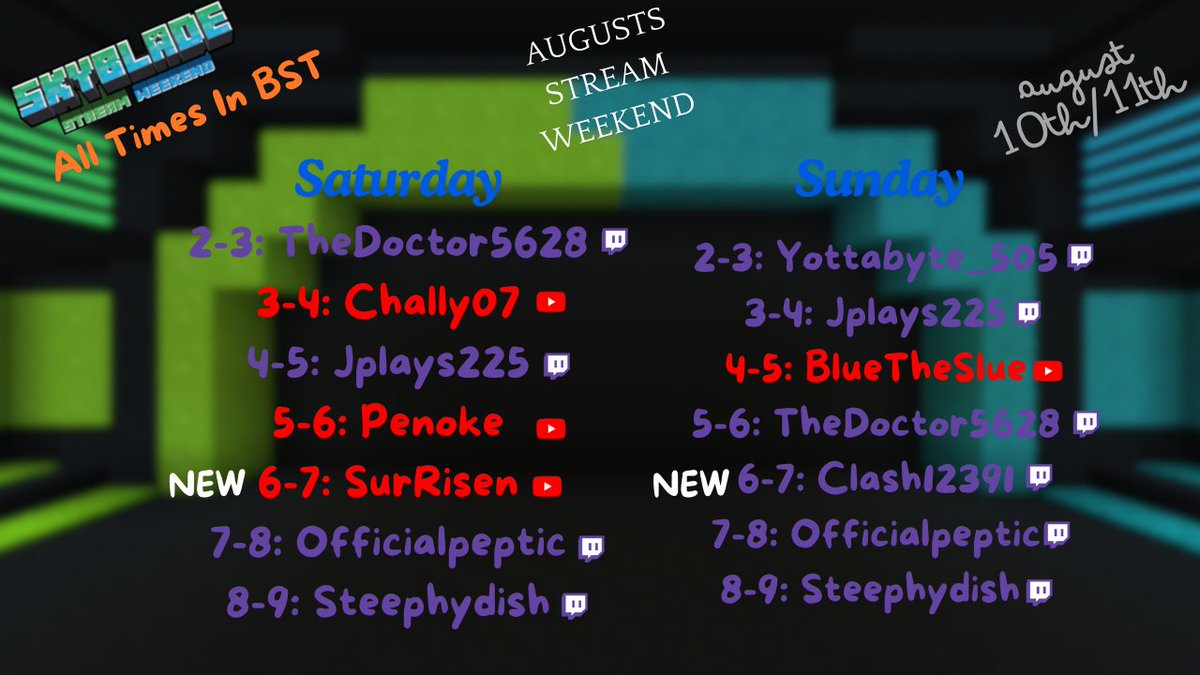 SKYBLADE
STREAM WEEKEND
All Times In BST

AUGUSTS
STREAM
WEEKEND

august
10th/11th

Saturday
2-3: TheDoctor5628
3-4: Chally07
4-5: Jplays225
5-6: Penoke
NEW 6-7: SurRisen
7-8: Officialpeptic
8-9: Steephydish

Sunday
2-3: Yottabyte_505
3-4: Jplays225
4-5: BlueTheSlue
5-6: TheDoctor5628
NEW 6-7: Clash12391
7-8: Officialpeptic
8-9: Steephydish